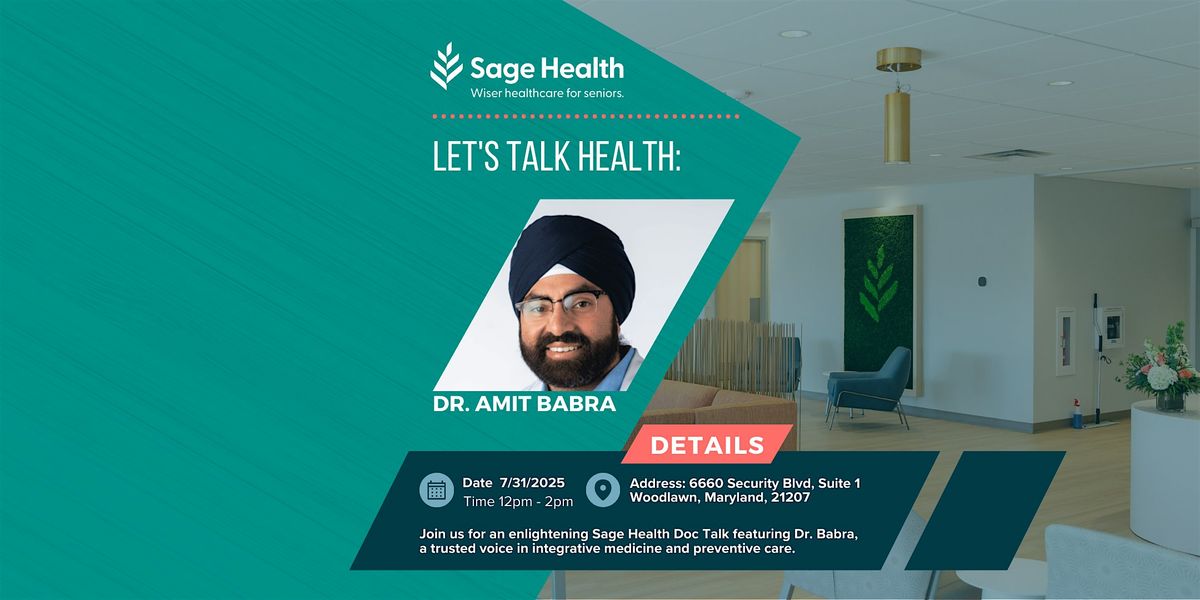 Sage Health
Wiser healthcare for seniors.

LET'S TALK HEALTH:

DR. AMIT BABRA

DETAILS

Date 7/31/2025
Time 12pm - 2pm

Address: 6660 Security Blvd, Suite 1
Woodlawn, Maryland, 21207

Join us for an enlightening Sage Health Doc Talk featuring Dr. Babra, a trusted voice in integrative medicine and preventive care.